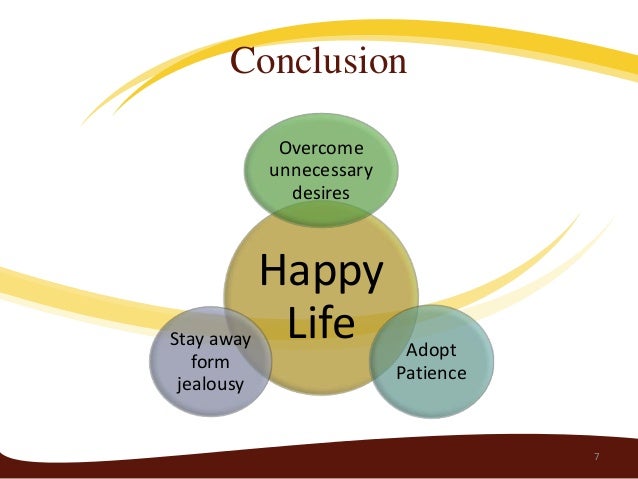 Conclusion

Overcome unnecessary desires

Happy Life

Stay away form jealousy

Adopt Patience

7